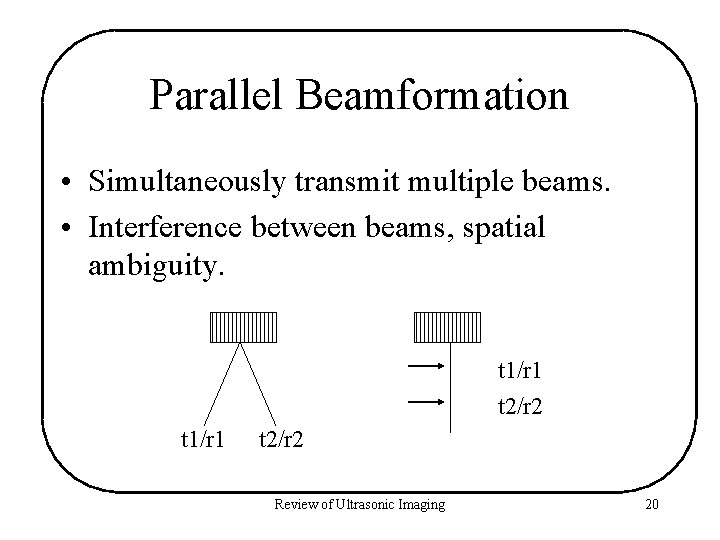 Parallel Beamformation

• Simultaneously transmit multiple beams.
• Interference between beams, spatial ambiguity.

t1/r1 t2/r2

t1/r1
t2/r2

Review of Ultrasonic Imaging

20